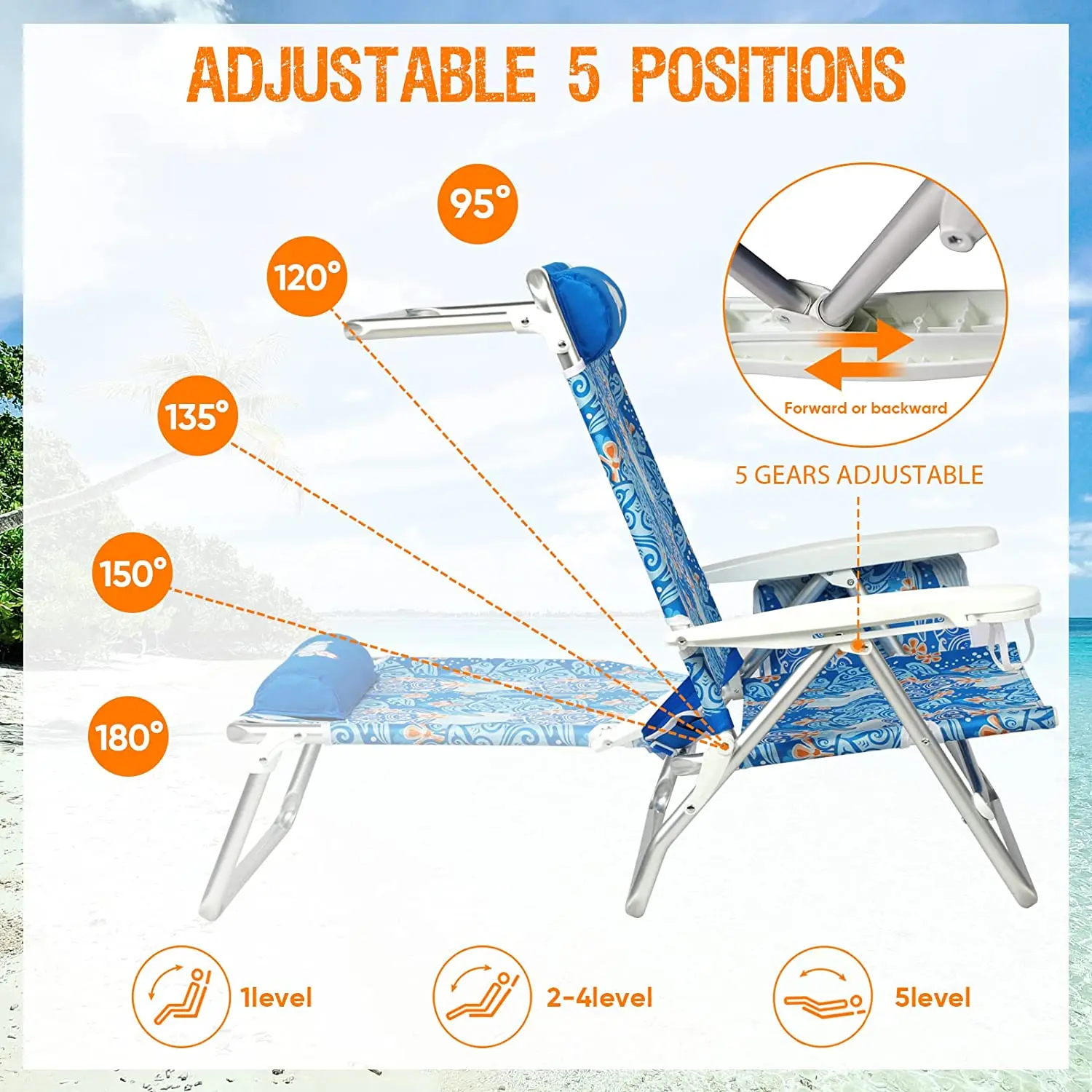 ADJUSTABLE 5 POSITIONS

95°

120°

135°

150°

180°

Forward or backward

5 GEARS ADJUSTABLE

1level

2-4level

5level